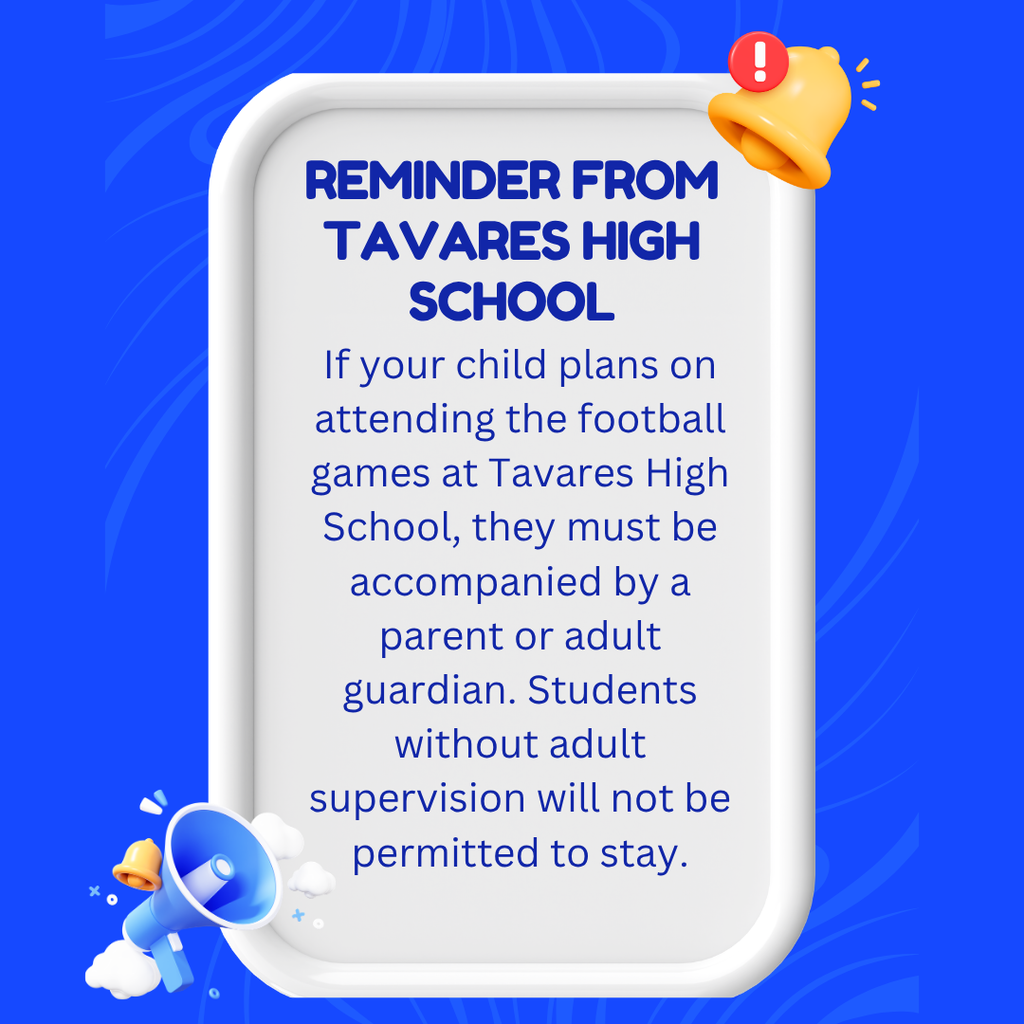 REMINDER FROM TAVARES HIGH SCHOOL

If your child plans on attending the football games at Tavares High School, they must be accompanied by a parent or adult guardian. Students without adult supervision will not be permitted to stay.